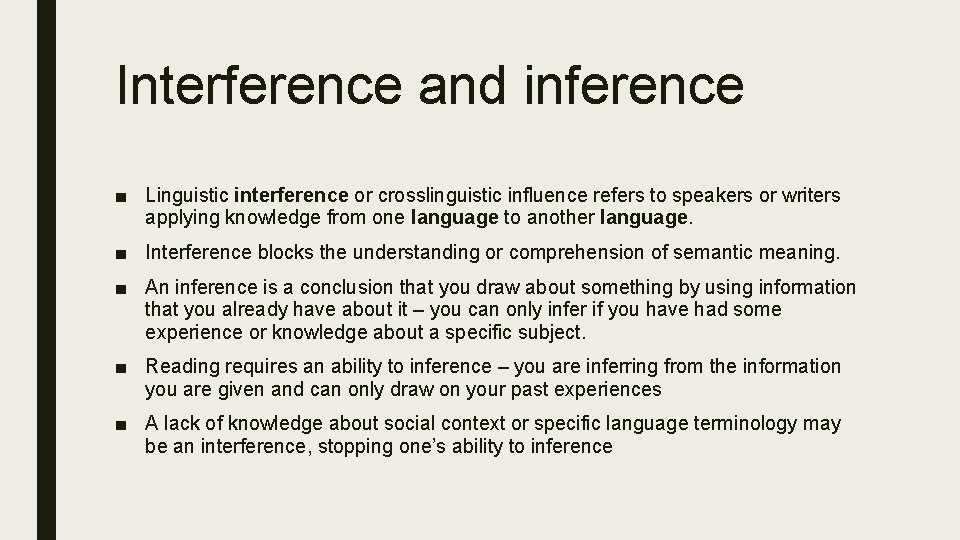 Interference and inference

■ Linguistic interference or crosslinguistic influence refers to speakers or writers applying knowledge from one language to another language.

■ Interference blocks the understanding or comprehension of semantic meaning.

■ An inference is a conclusion that you draw about something by using information that you already have about it – you can only infer if you have had some experience or knowledge about a specific subject.

■ Reading requires an ability to inference – you are inferring from the information you are given and can only draw on your past experiences

■ A lack of knowledge about social context or specific language terminology may be an interference, stopping one's ability to inference